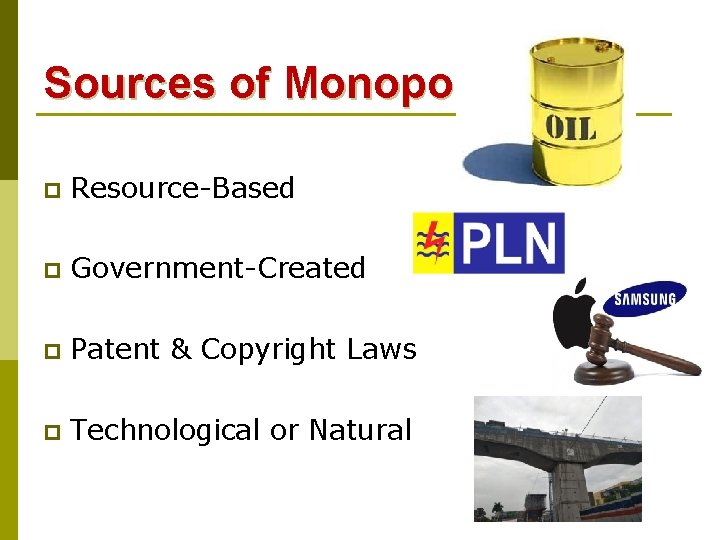 Sources of Monopo

OIL

Resource-Based

PLN

Government-Created

SAMSUNG

Patent & Copyright Laws

Technological or Natural